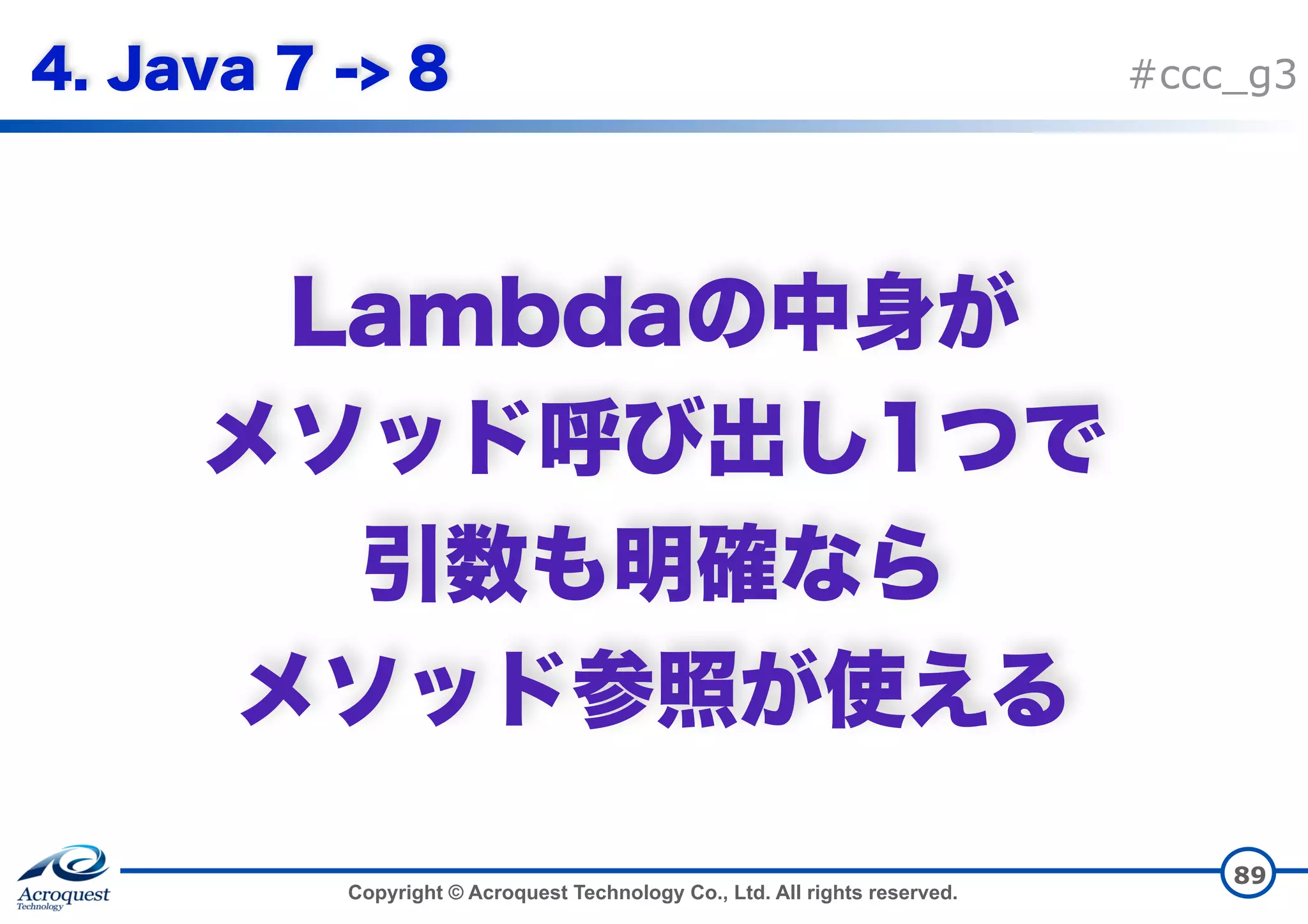 4. Java 7 -> 8

#ccc_g3

Lambdaの中身が
メソッド呼び出し1つで
引数も明確なら
メソッド参照が使える

Acroquest Technology

Copyright © Acroquest Technology Co., Ltd. All rights reserved.

89